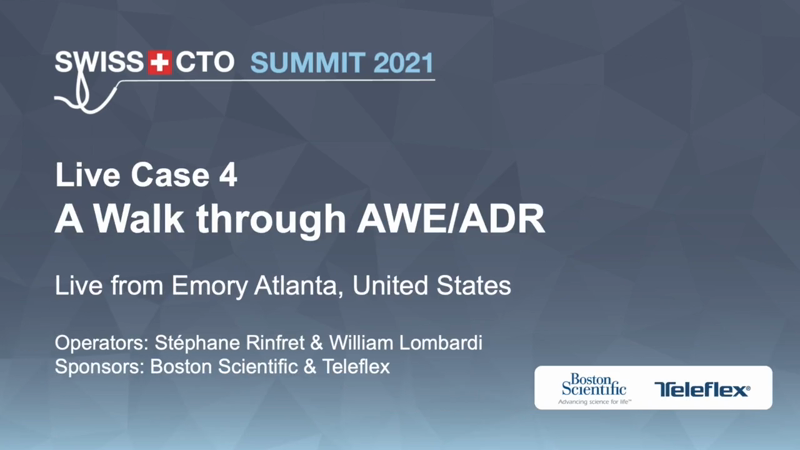 SWISS CTO SUMMIT 2021

Live Case 4
A Walk through AWE/ADR

Live from Emory Atlanta, United States

Operators: Stéphane Rinfret & William Lombardi
Sponsors: Boston Scientific & Teleflex

Boston Scientific
Advancing science for life™

Teleflex®